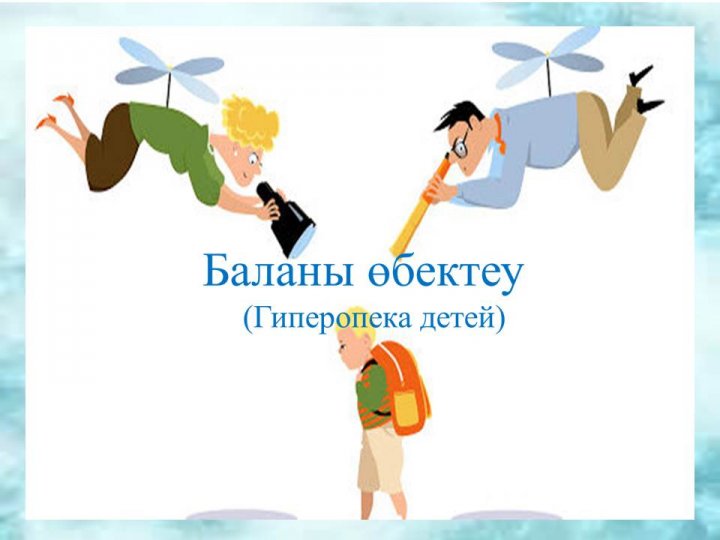 Баланы өбектеу
(Гиперопека детей)